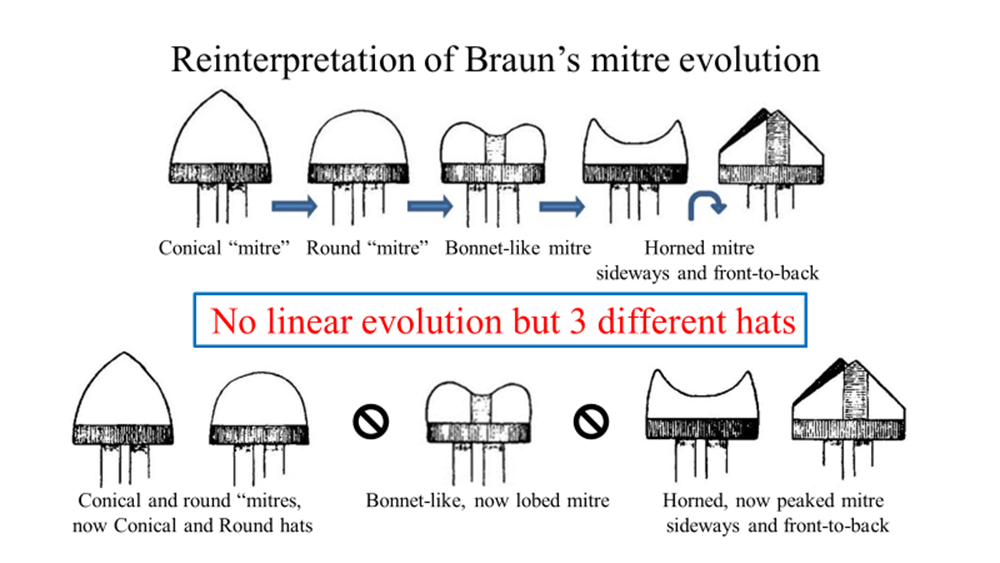 Reinterpretation of Braun's mitre evolution

Conical "mitre" Round "mitre" Bonnet-like mitre Horned mitre sideways and front-to-back

No linear evolution but 3 different hats

Conical and round "mitres, now Conical and Round hats

Bonnet-like, now lobed mitre

Horned, now peaked mitre sideways and front-to-back